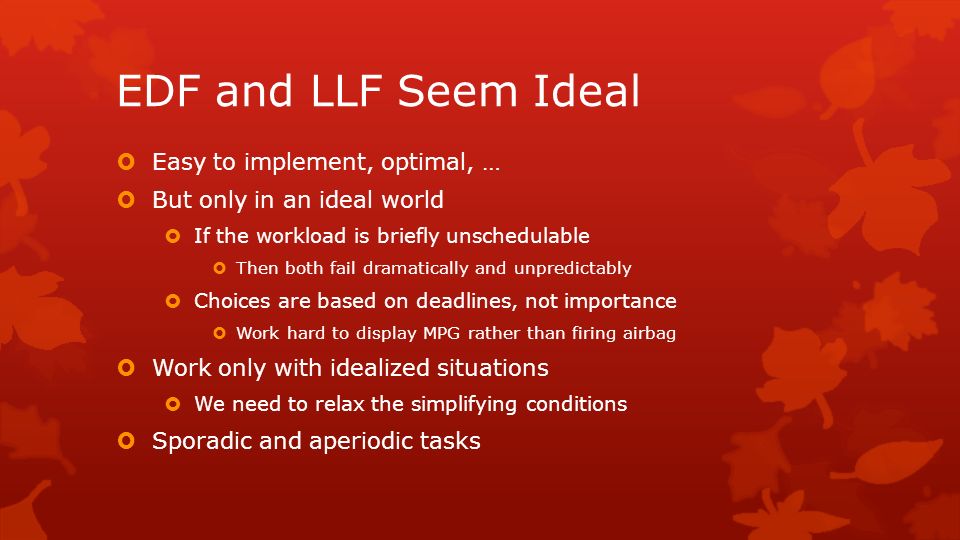 EDF and LLF Seem Ideal

Easy to implement, optimal, …

But only in an ideal world

If the workload is briefly unschedulable

Then both fail dramatically and unpredictably

Choices are based on deadlines, not importance

Work hard to display MPG rather than firing airbag

Work only with idealized situations

We need to relax the simplifying conditions

Sporadic and aperiodic tasks